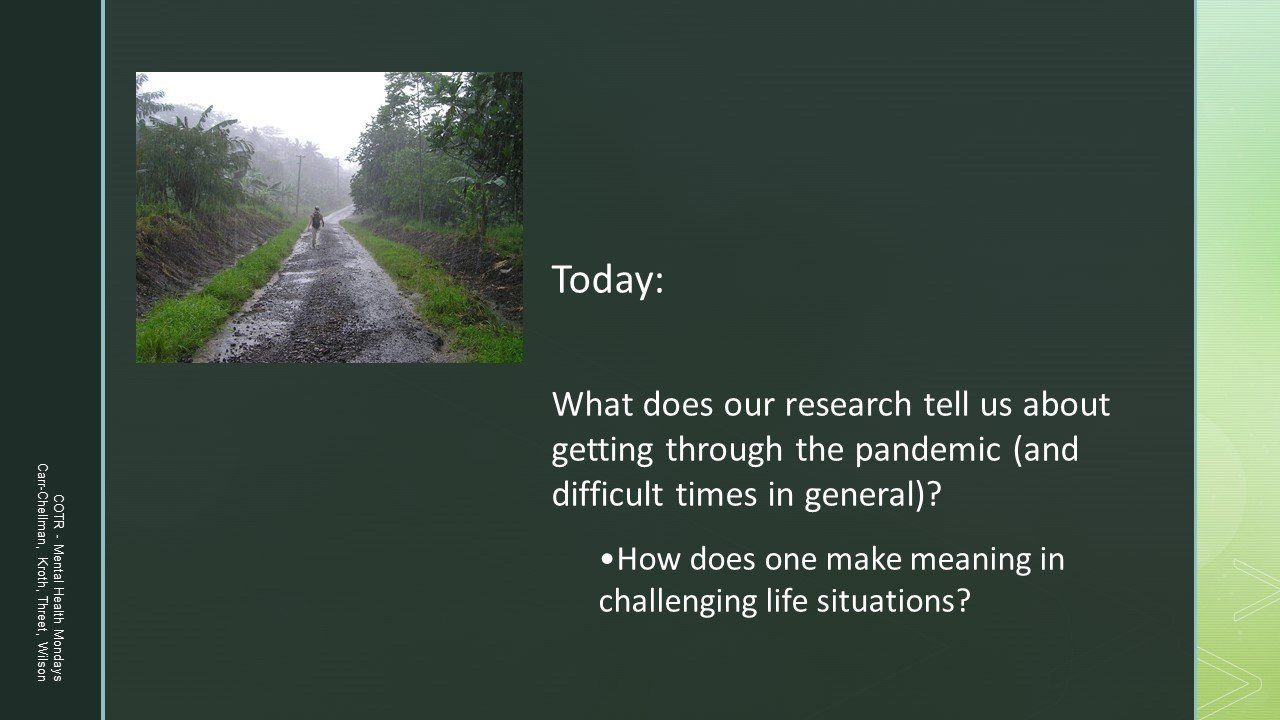 COTR - Mental Health Mondays
Carr-Chellman, Kroth, Threet, Wilson

Today:

What does our research tell us about getting through the pandemic (and difficult times in general)?

•How does one make meaning in challenging life situations?